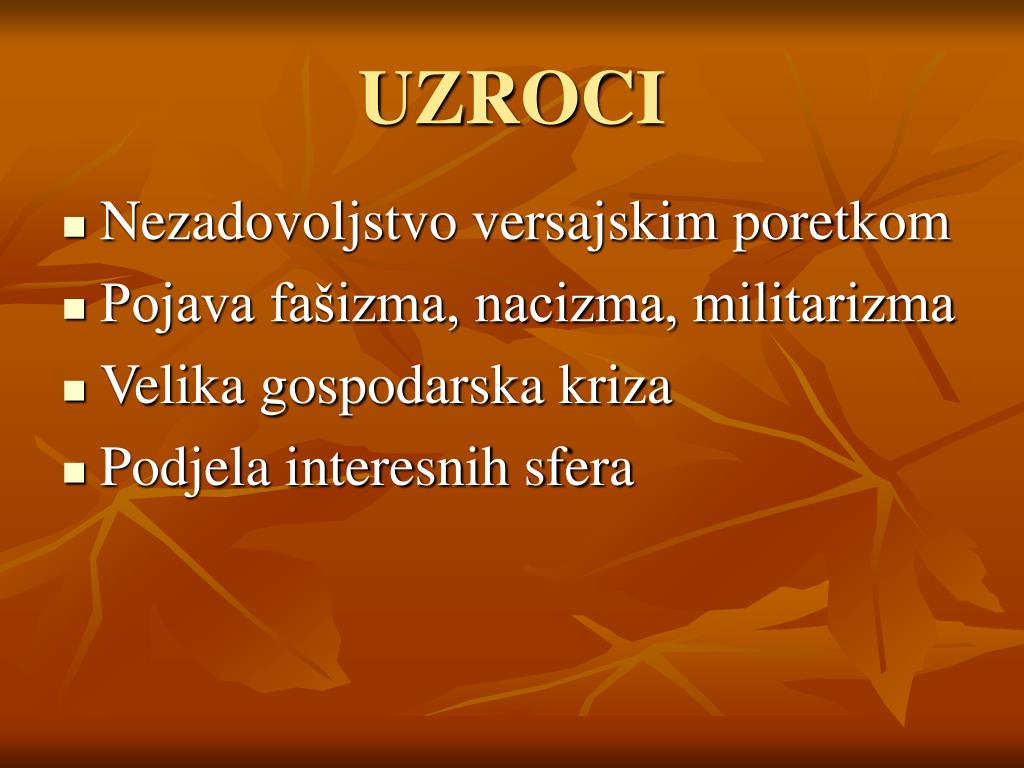 UZROCI

- Nezadovoljstvo versajskim poretkom
- Pojava fašizma, nacizma, militarizma
- Velika gospodarska kriza
- Podjela interesnih sfera